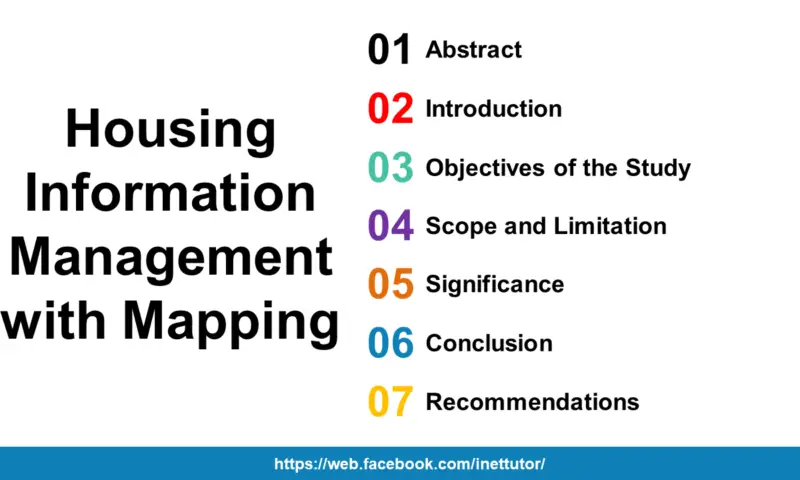 Housing Information Management with Mapping

01 Abstract

02 Introduction

03 Objectives of the Study

04 Scope and Limitation

05 Significance

06 Conclusion

07 Recommendations

https://web.facebook.com/inettutor/